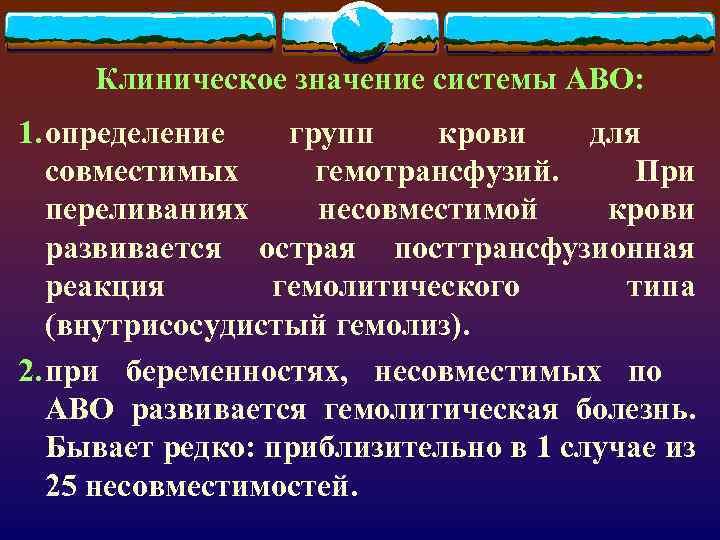 Клиническое значение системы АВО:

1. определение групп крови для совместимых гемотрансфузий. При переливаниях несовместимой крови развивается острая посттрансфузионная реакция гемолитического типа (внутрисосудистый гемолиз).

2. при беременностях, несовместимых по АВО развивается гемолитическая болезнь. Бывает редко: приблизительно в 1 случае из 25 несовместимостей.